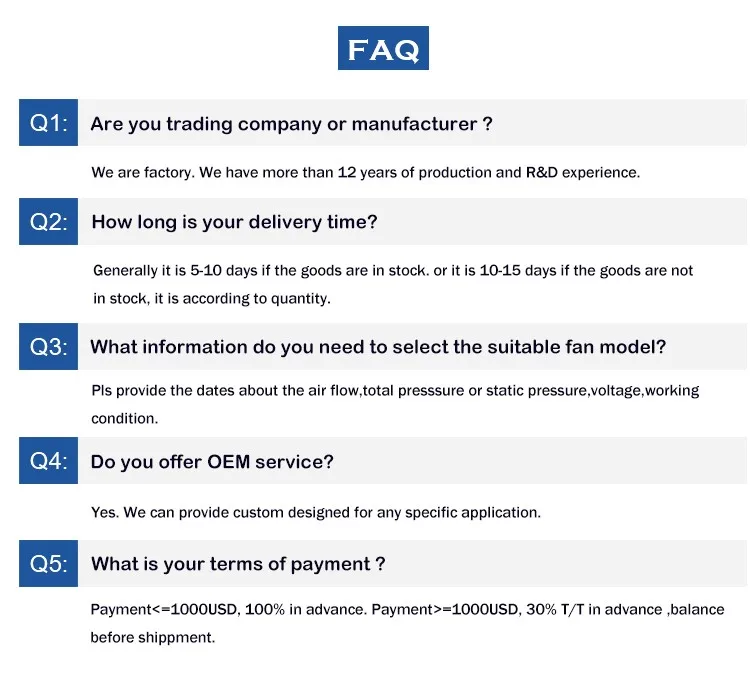 FAQ

Q1: Are you trading company or manufacturer ?

We are factory. We have more than 12 years of production and R&D experience.

Q2: How long is your delivery time?

Generally it is 5-10 days if the goods are in stock. or it is 10-15 days if the goods are not in stock, it is according to quantity.

Q3: What information do you need to select the suitable fan model?

Pls provide the dates about the air flow,total presssure or static pressure,voltage,working condition.

Q4: Do you offer OEM service?

Yes. We can provide custom designed for any specific application.

Q5: What is your terms of payment ?

Payment<=1000USD, 100% in advance. Payment>=1000USD, 30% T/T in advance ,balance before shippment.